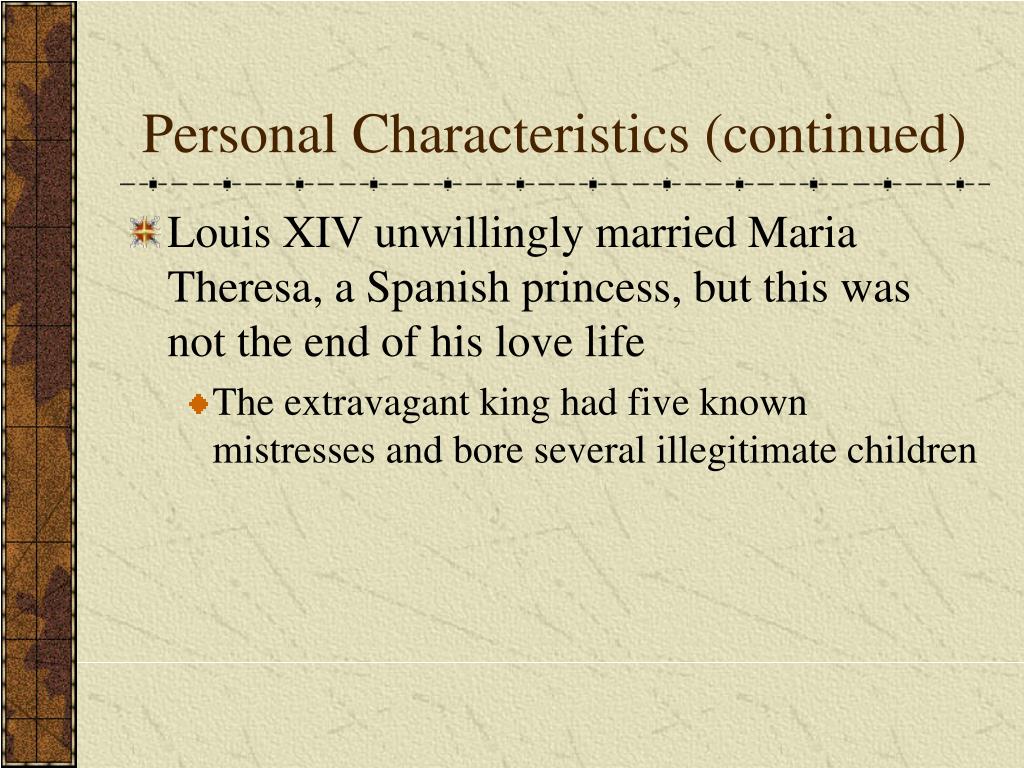 Personal Characteristics (continued)

Louis XIV unwillingly married Maria Theresa, a Spanish princess, but this was not the end of his love life

The extravagant king had five known mistresses and bore several illegitimate children